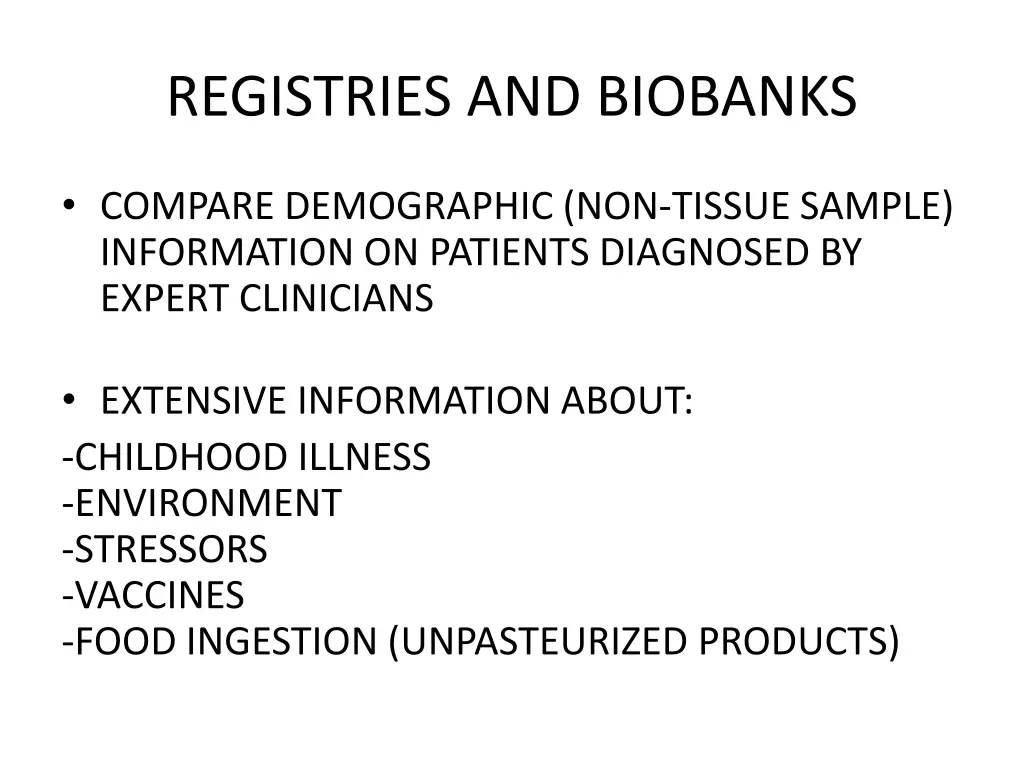 REGISTRIES AND BIOBANKS

• COMPARE DEMOGRAPHIC (NON-TISSUE SAMPLE) INFORMATION ON PATIENTS DIAGNOSED BY EXPERT CLINICIANS

• EXTENSIVE INFORMATION ABOUT:

-CHILDHOOD ILLNESS
-ENVIRONMENT
-STRESSORS
-VACCINES
-FOOD INGESTION (UNPASTEURIZED PRODUCTS)